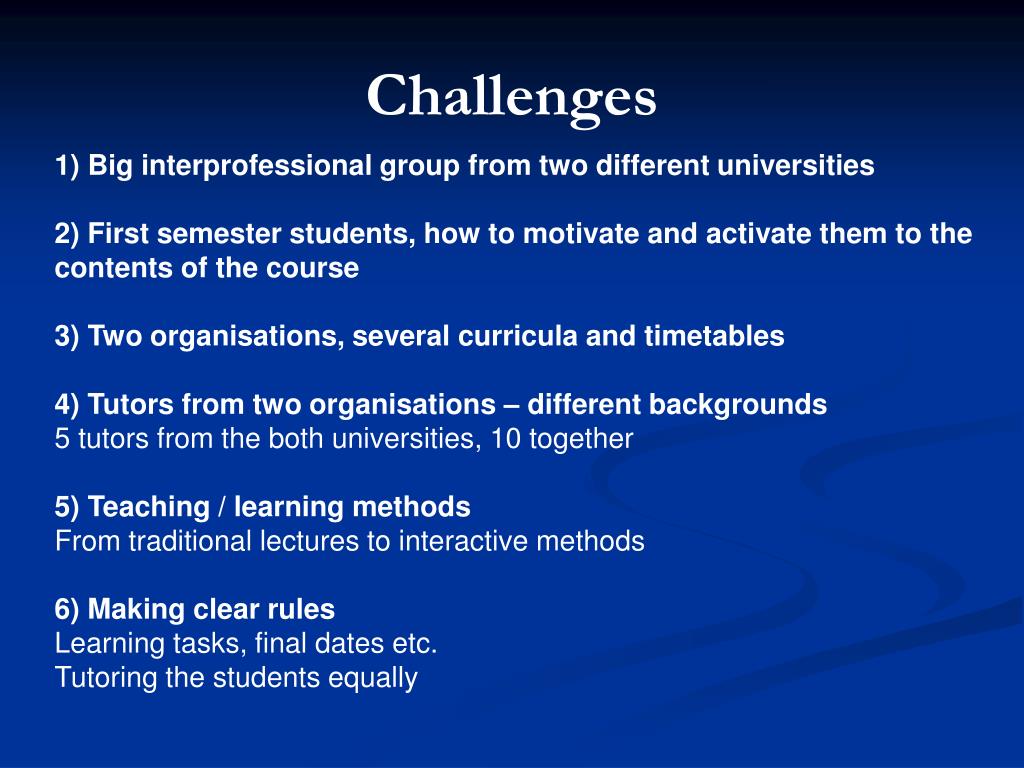 Challenges

1) Big interprofessional group from two different universities

2) First semester students, how to motivate and activate them to the contents of the course

3) Two organisations, several curricula and timetables

4) Tutors from two organisations – different backgrounds
5 tutors from the both universities, 10 together

5) Teaching / learning methods
From traditional lectures to interactive methods

6) Making clear rules
Learning tasks, final dates etc.
Tutoring the students equally